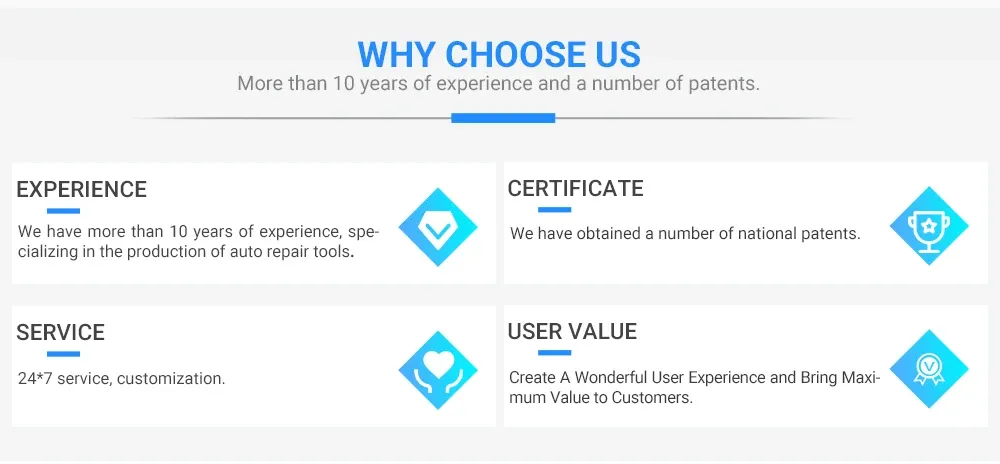 WHY CHOOSE US
More than 10 years of experience and a number of patents.

EXPERIENCE
We have more than 10 years of experience, specializing in the production of auto repair tools.

CERTIFICATE
We have obtained a number of national patents.

SERVICE
24*7 service, customization.

USER VALUE
Create A Wonderful User Experience and Bring Maximum Value to Customers.